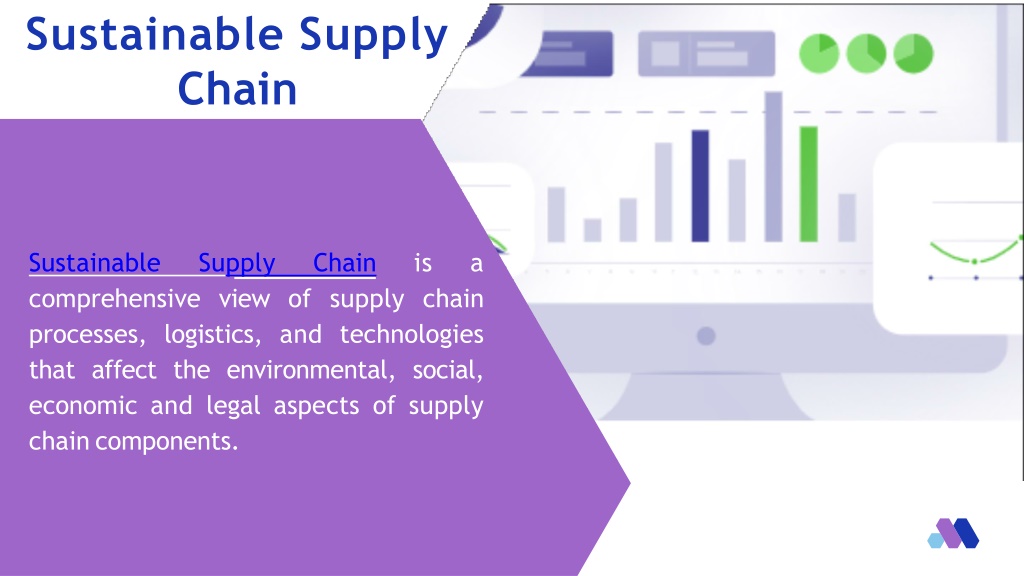 Sustainable Supply Chain

Sustainable Supply Chain is a comprehensive view of supply chain processes, logistics, and technologies that affect the environmental, social, economic and legal aspects of supply chain components.